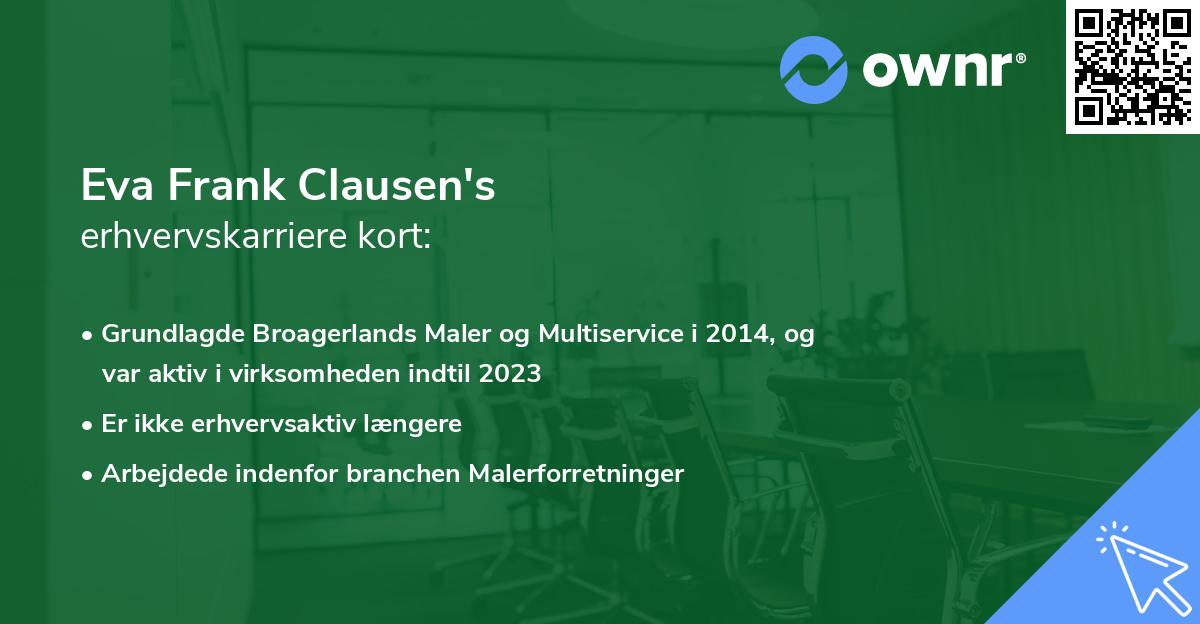 ownr®

Eva Frank Clausen's
erhvervskarriere kort:

• Grundlagde Broagerlands Maler og Multiservice i 2014, og var aktiv i virksomheden indtil 2023
• Er ikke erhvervsaktiv længere
• Arbejdede indenfor branchen Malerforretninger